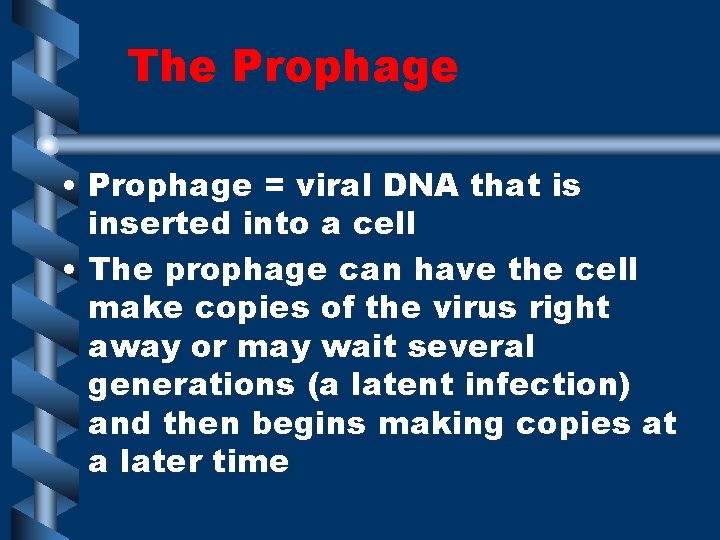 The Prophage

• Prophage = viral DNA that is inserted into a cell
• The prophage can have the cell make copies of the virus right away or may wait several generations (a latent infection) and then begins making copies at a later time